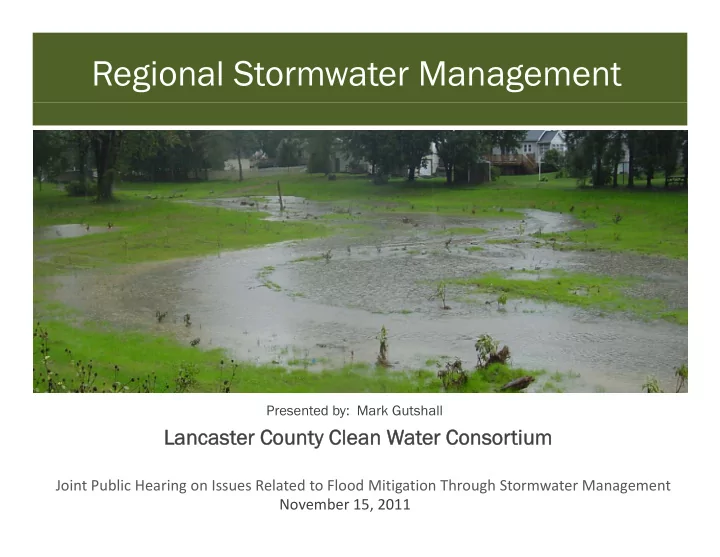 Regional Stormwater Management

Presented by: Mark Gutshall

Lancaster County Clean Water Consortium

Joint Public Hearing on Issues Related to Flood Mitigation Through Stormwater Management
November 15, 2011